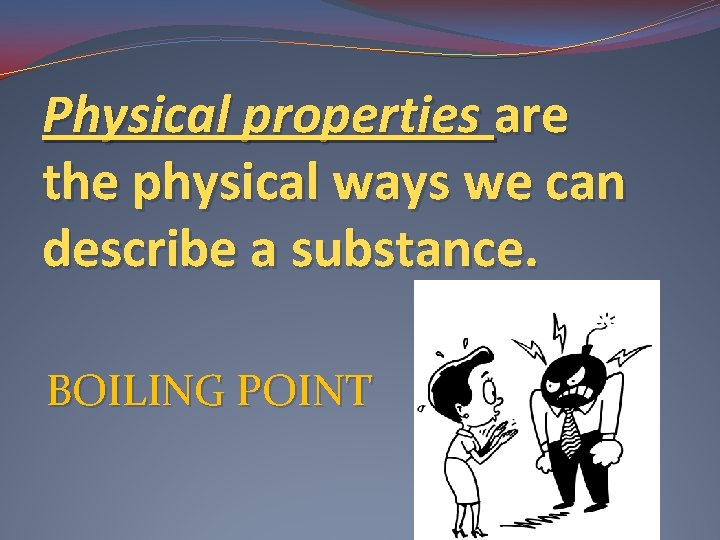 Physical properties are the physical ways we can describe a substance.

BOILING POINT